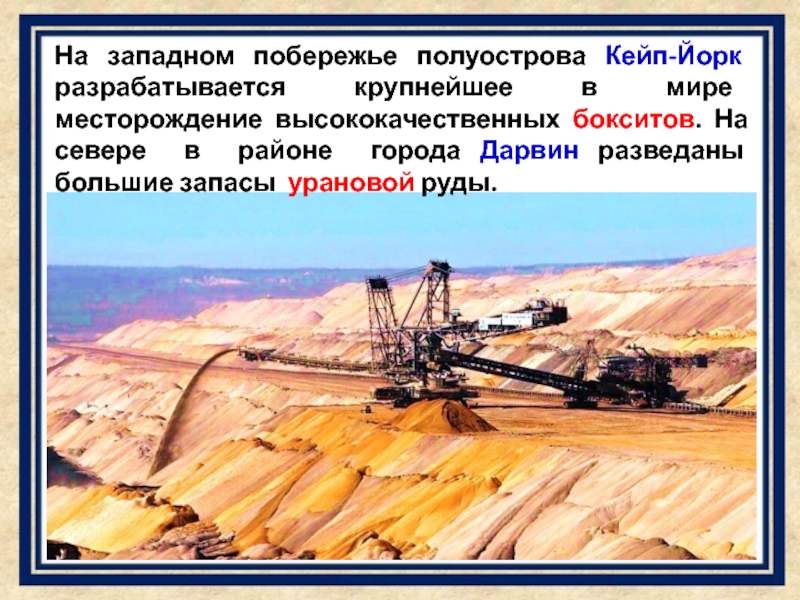 На западном побережье полуострова Кейп-Йорк разрабатывается крупнейшее в мире месторождение высококачественных бокситов. На севере в районе города Дарвин разведаны большие запасы урановой руды.